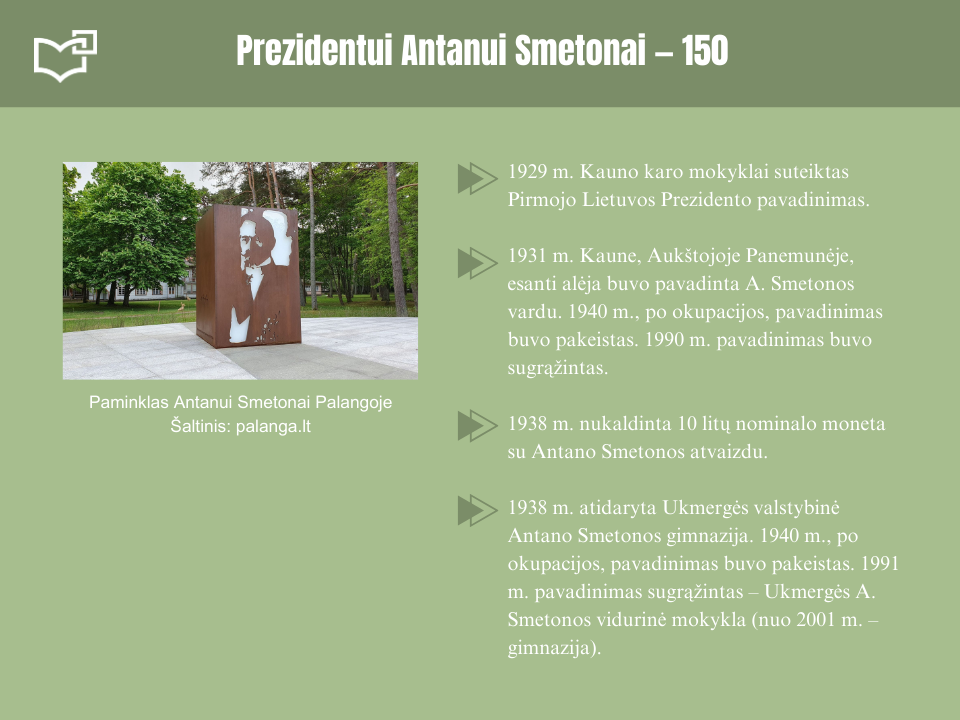 Prezidentui Antanui Smetonai – 150

Paminklas Antanui Smetonai Palangoje
Šaltinis: palanga.lt

1929 m. Kauno karo mokyklai suteiktas Pirmojo Lietuvos Prezidento pavadinimas.

1931 m. Kaune, Aukštojoje Panemunėje, esanti alėja buvo pavadinta A. Smetonos vardu. 1940 m., po okupacijos, pavadinimas buvo pakeistas. 1990 m. pavadinimas buvo sugrąžintas.

1938 m. nukaldinta 10 litų nominalo moneta su Antano Smetonos atvaizdu.

1938 m. atidaryta Ukmergės valstybinė Antano Smetonos gimnazija. 1940 m., po okupacijos, pavadinimas buvo pakeistas. 1991 m. pavadinimas sugrąžintas – Ukmergės A. Smetonos vidurinė mokykla (nuo 2001 m. – gimnazija).